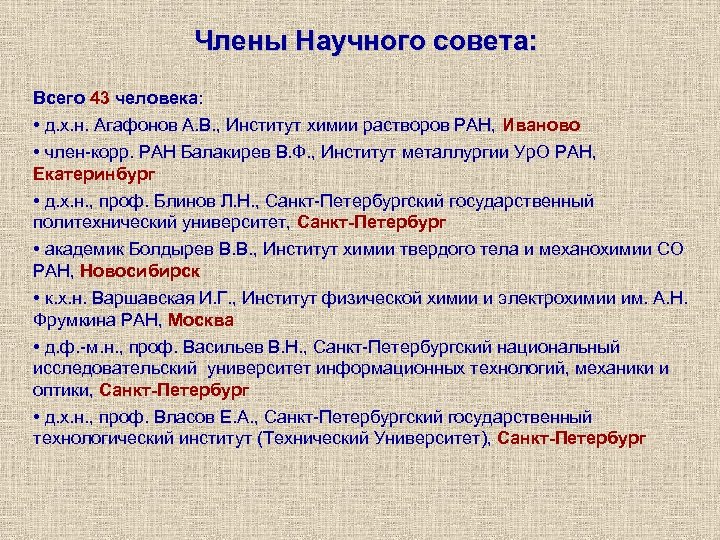 Члены Научного совета:

Всего 43 человека:

• д.х.н. Агафонов А.В., Институт химии растворов РАН, Иваново

• член-корр. РАН Балакирев В.Ф., Институт металлургии УрО РАН, Екатеринбург

• д.х.н., проф. Блинов Л.Н., Санкт-Петербургский государственный политехнический университет, Санкт-Петербург

• академик Болдырев В.В., Институт химии твердого тела и механохимии СО РАН, Новосибирск

• к.х.н. Варшавская И.Г., Институт физической химии и электрохимии им. А.Н. Фрумкина РАН, Москва

• д.ф.-м.н., проф. Васильев В.Н., Санкт-Петербургский национальный исследовательский университет информационных технологий, механики и оптики, Санкт-Петербург

• д.х.н., проф. Власов Е.А., Санкт-Петербургский государственный технологический институт (Технический Университет), Санкт-Петербург